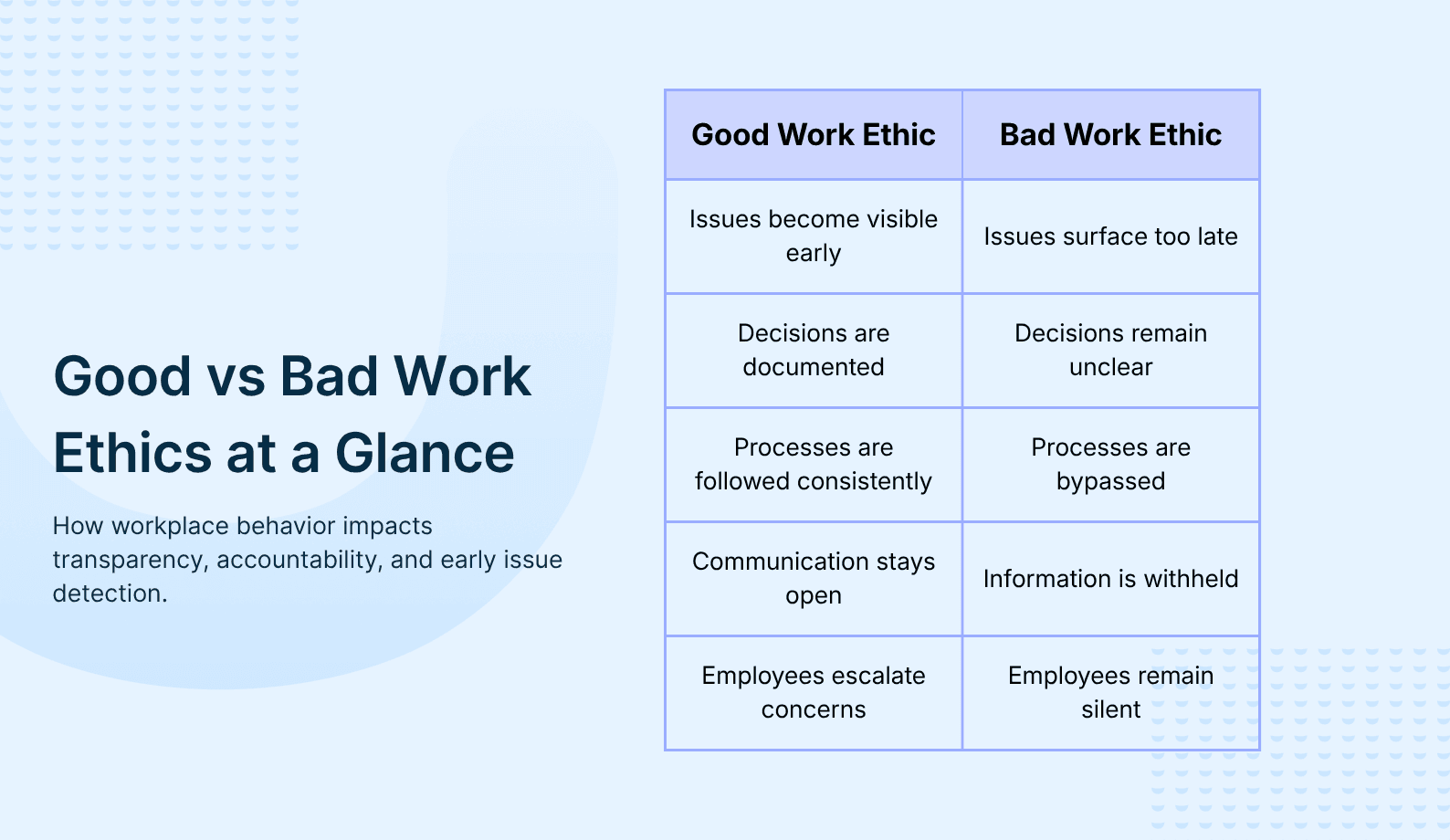 Good vs Bad Work Ethics at a Glance

How workplace behavior impacts transparency, accountability, and early issue detection.

| Good Work Ethic | Bad Work Ethic |
|---|---|
| Issues become visible early | Issues surface too late |
| Decisions are documented | Decisions remain unclear |
| Processes are followed consistently | Processes are bypassed |
| Communication stays open | Information is withheld |
| Employees escalate concerns | Employees remain silent |